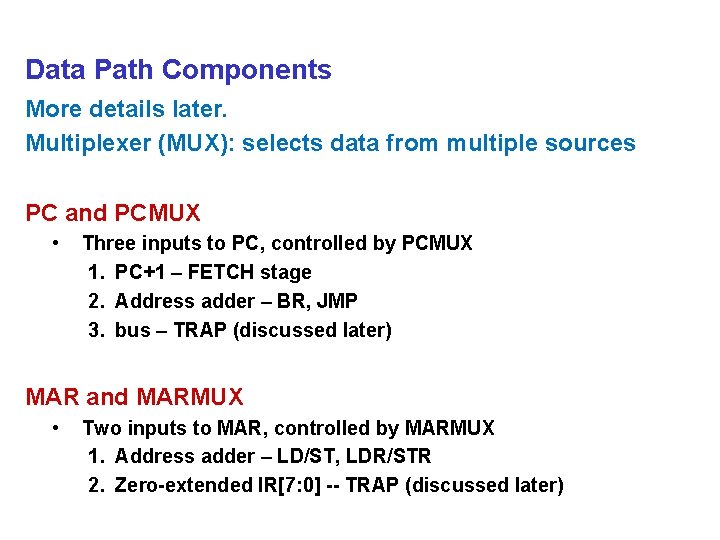 Data Path Components

More details later.

Multiplexer (MUX): selects data from multiple sources

PC and PCMUX

• Three inputs to PC, controlled by PCMUX
1. PC+1 – FETCH stage
2. Address adder – BR, JMP
3. bus – TRAP (discussed later)

MAR and MARMUX

• Two inputs to MAR, controlled by MARMUX
1. Address adder – LD/ST, LDR/STR
2. Zero-extended IR[7:0] -- TRAP (discussed later)